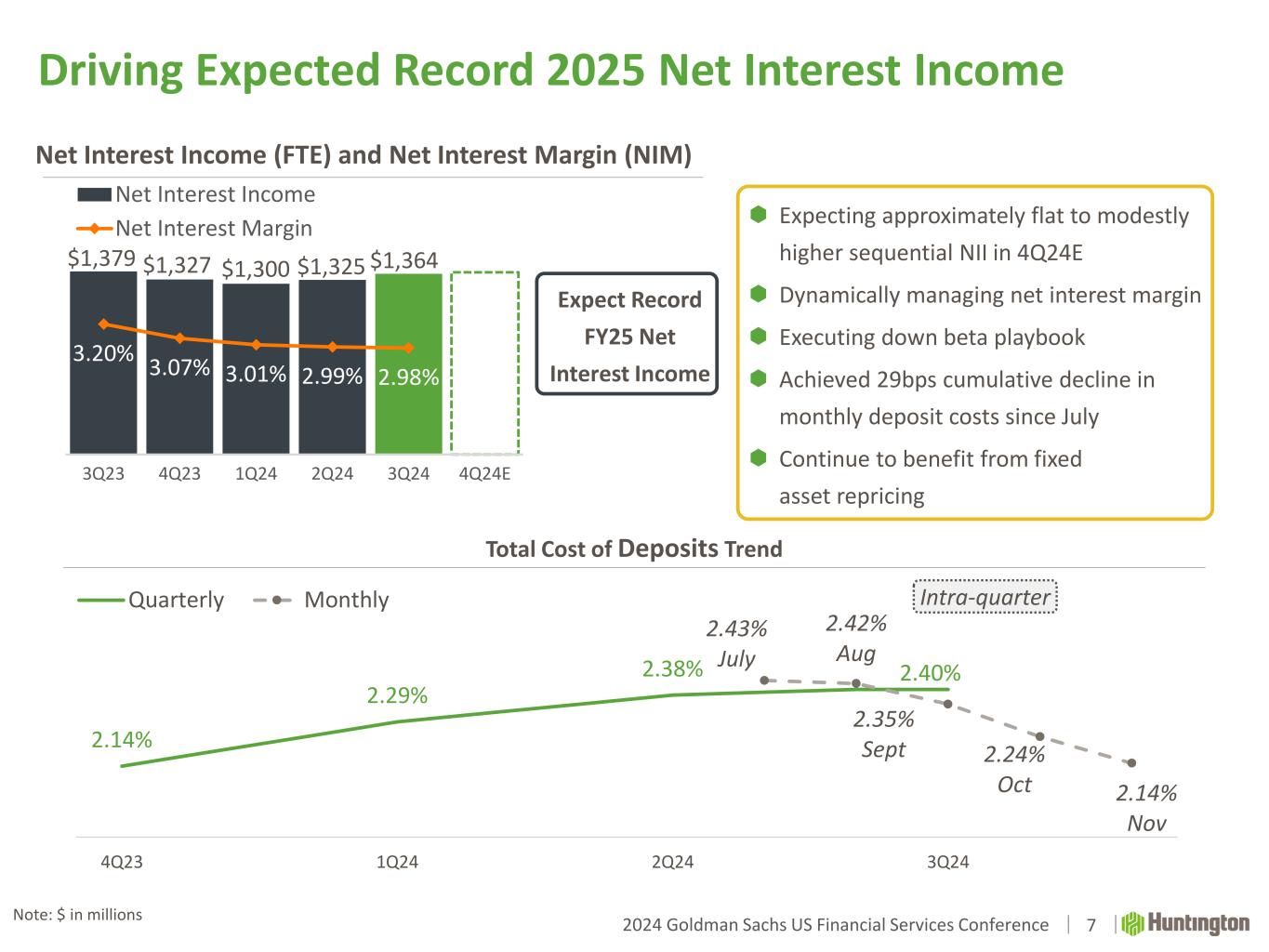 Driving Expected Record 2025 Net Interest Income

Net Interest Income (FTE) and Net Interest Margin (NIM)

Net Interest Income
Net Interest Margin

$1,379 $1,327 $1,300 $1,325 $1,364

3.20% 3.07% 3.01% 2.99% 2.98%

3Q23 4Q23 1Q24 2Q24 3Q24 4Q24E

Expect Record FY25 Net Interest Income

Expecting approximately flat to modestly higher sequential NII in 4Q24E

Dynamically managing net interest margin

Executing down beta playbook

Achieved 29bps cumulative decline in monthly deposit costs since July

Continue to benefit from fixed asset repricing

Total Cost of Deposits Trend

Quarterly Monthly

Intra-quarter

2.14% 2.29% 2.38% 2.40%

2.43% July
2.42% Aug
2.35% Sept
2.24% Oct
2.14% Nov

4Q23 1Q24 2Q24 3Q24

Note: $ in millions

2024 Goldman Sachs US Financial Services Conference | 7 | Huntington